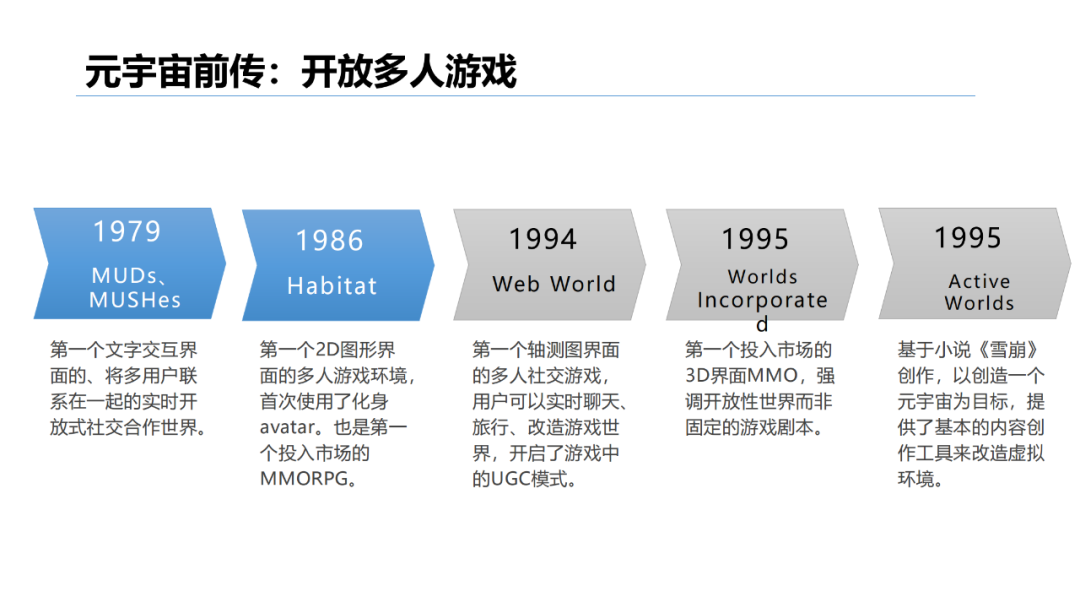 元宇宙前传：开放多人游戏

1979
MUDs、MUSHes

第一个文字交互界面的、将多用户联系在一起的实时开放式社交合作世界。

1986
Habitat

第一个2D图形界面的多人游戏环境，首次使用了化身avatar。也是第一个投入市场的MMORPG。

1994
Web World

第一个轴测图界面的多人社交游戏，用户可以实时聊天、旅行、改造游戏世界，开启了游戏中的UGC模式。

1995
Worlds Incorporated

第一个投入市场的3D界面MMO，强调开放性世界而非固定的游戏剧本。

1995
Active Worlds

基于小说《雪崩》创作，以创造一个元宇宙为目标，提供了基本的内容创作工具来改造虚拟环境。